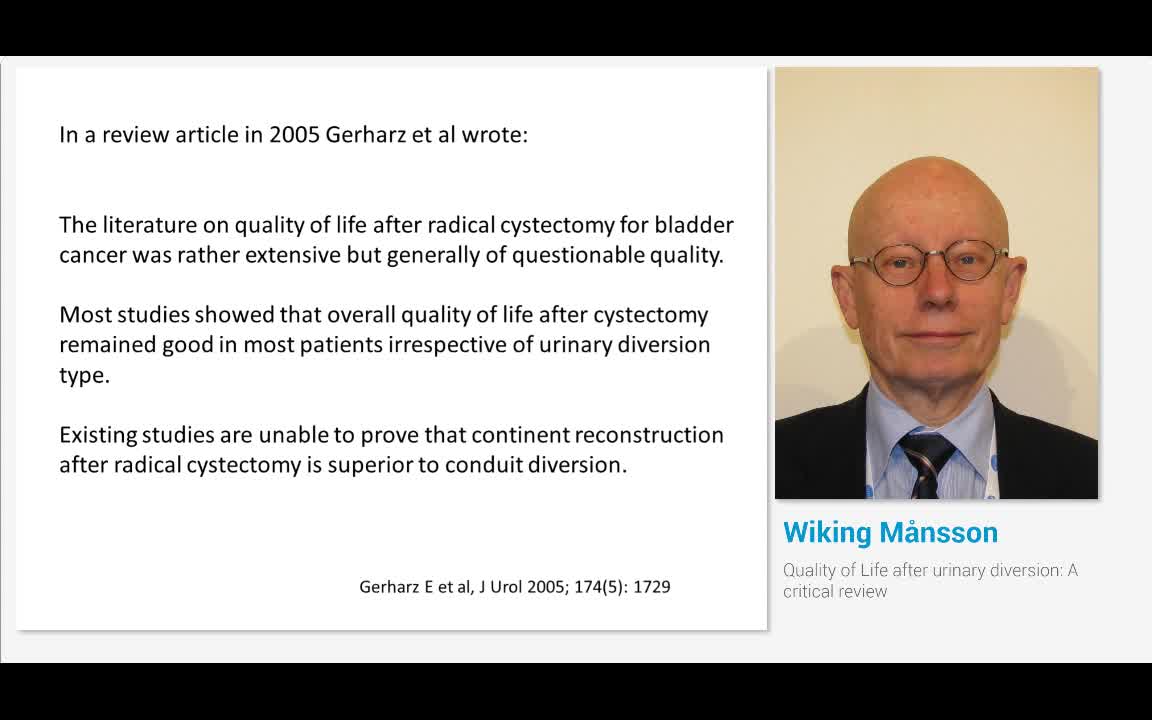 In a review article in 2005 Gerharz et al wrote:

The literature on quality of life after radical cystectomy for bladder cancer was rather extensive but generally of questionable quality.

Most studies showed that overall quality of life after cystectomy remained good in most patients irrespective of urinary diversion type.

Existing studies are unable to prove that continent reconstruction after radical cystectomy is superior to conduit diversion.

Gerharz E et al, J Urol 2005; 174(5): 1729

Wiking Månsson

Quality of Life after urinary diversion: A critical review